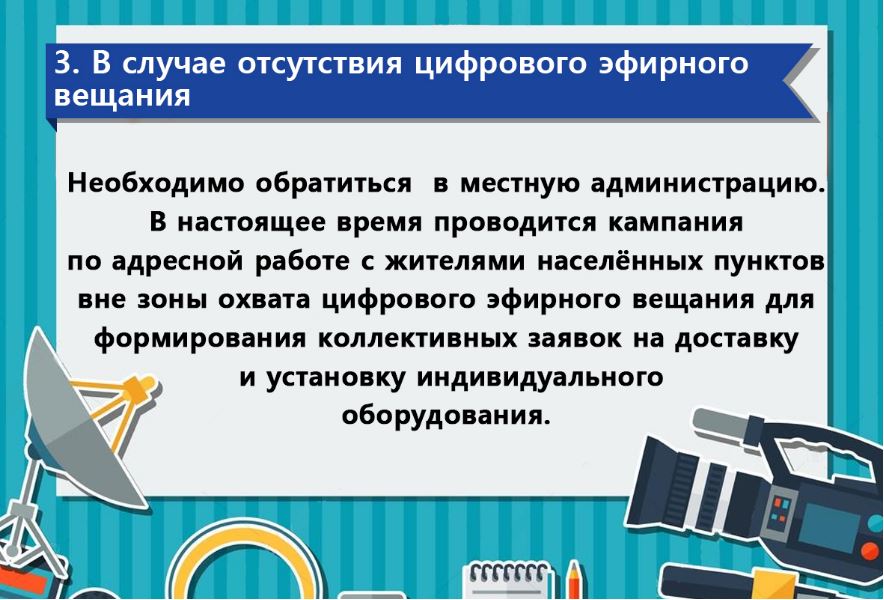 3. В случае отсутствия цифрового эфирного вещания

Необходимо обратиться  в местную администрацию. В настоящее время проводится кампания по адресной работе с жителями населённых пунктов вне зоны охвата цифрового эфирного вещания для формирования коллективных заявок на доставку и установку индивидуального оборудования.